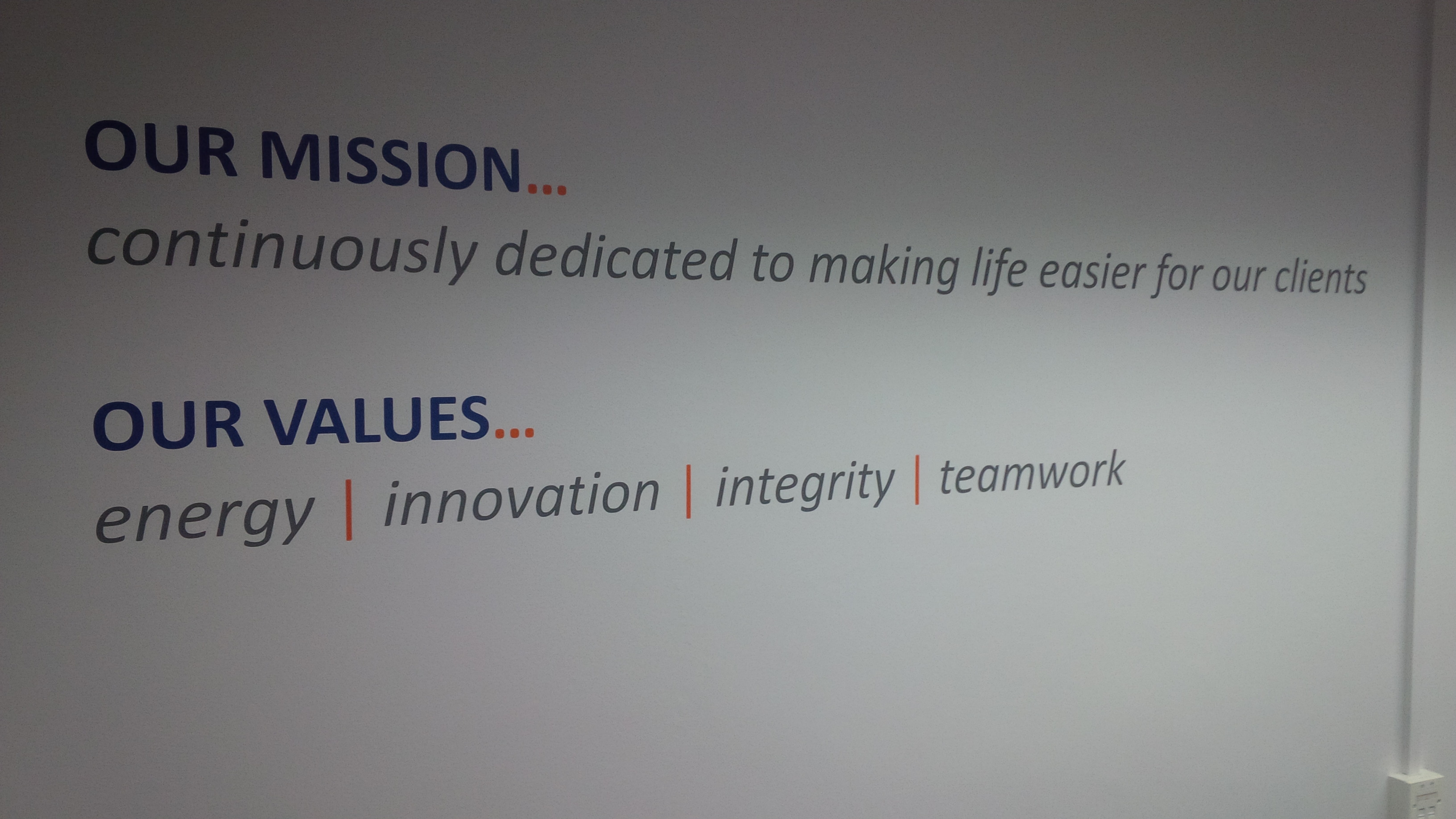 OUR MISSION...

continuously dedicated to making life easier for our clients

OUR VALUES...

energy | innovation | integrity | teamwork